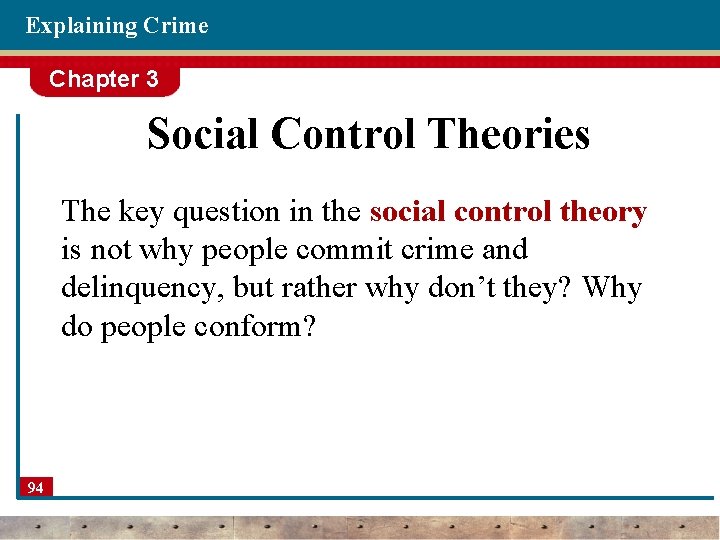 Explaining Crime

Chapter 3

Social Control Theories

The key question in the social control theory is not why people commit crime and delinquency, but rather why don’t they? Why do people conform?

94